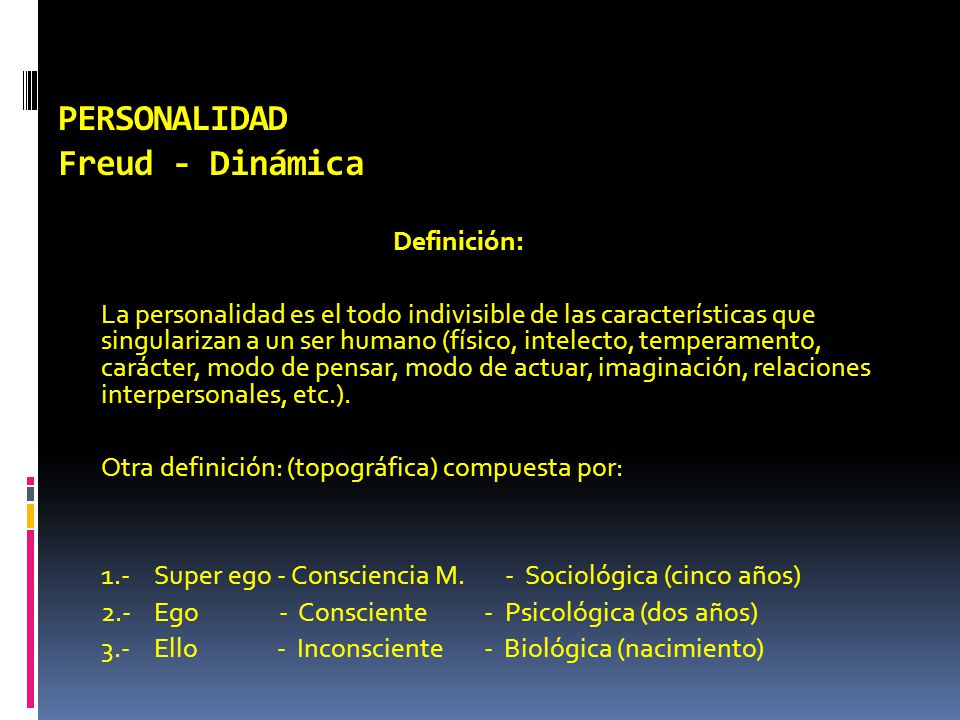 PERSONALIDAD
Freud - Dinámica

Definición:

La personalidad es el todo indivisible de las características que singularizan a un ser humano (físico, intelecto, temperamento, carácter, modo de pensar, modo de actuar, imaginación, relaciones interpersonales, etc.).

Otra definición: (topográfica) compuesta por:

1.- Super ego - Consciencia M. - Sociológica (cinco años)
2.- Ego - Consciente - Psicológica (dos años)
3.- Ello - Inconsciente - Biológica (nacimiento)